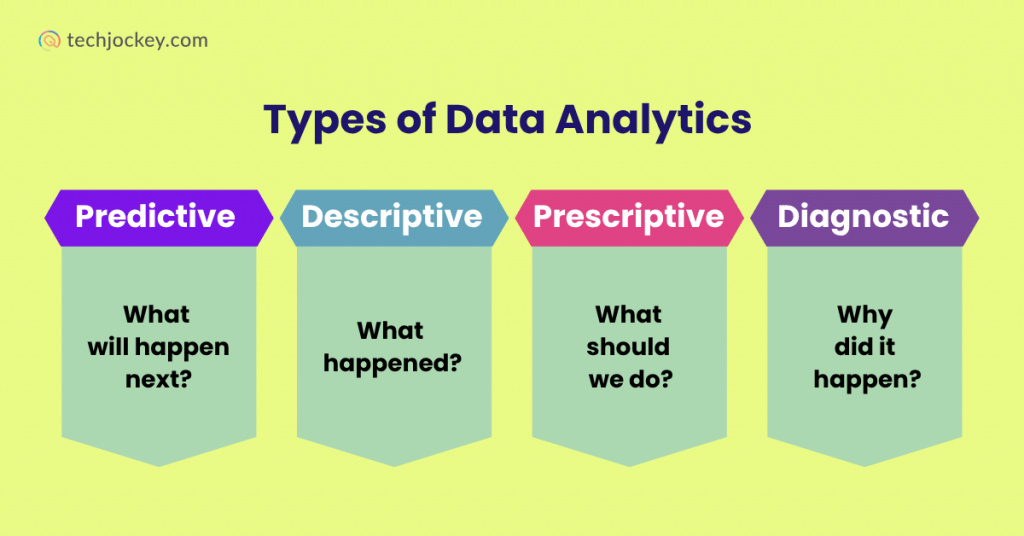 techjockey.com

Types of Data Analytics

Predictive

What will happen next?

Descriptive

What happened?

Prescriptive

What should we do?

Diagnostic

Why did it happen?